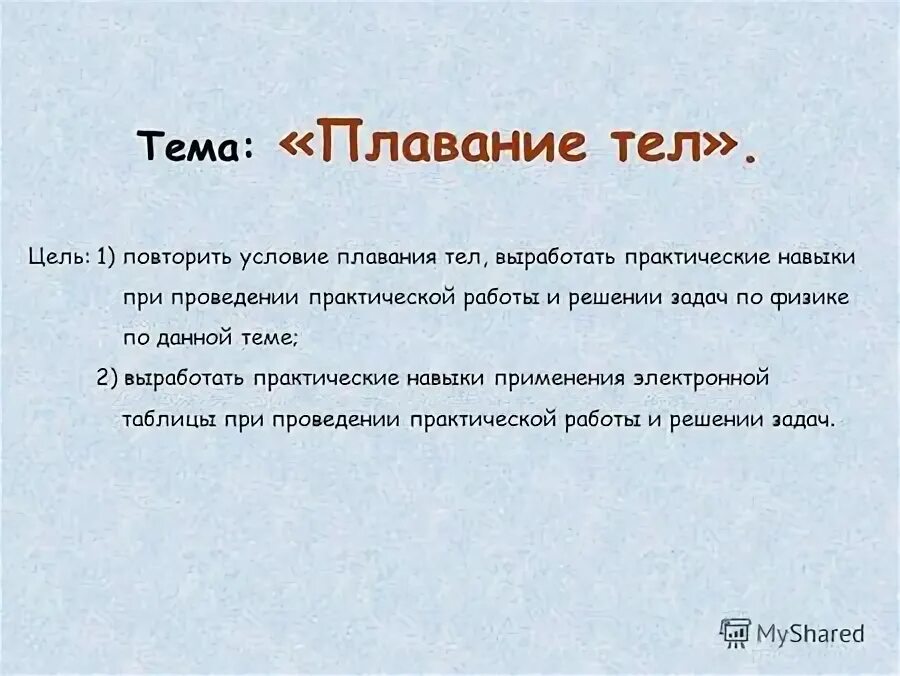 Тема: «Плавание тел».

Цель: 1) повторить условие плавания тел, выработать практические навыки при проведении практической работы и решении задач по физике по данной теме;

2) выработать практические навыки применения электронной таблицы при проведении практической работы и решении задач.

MyShared